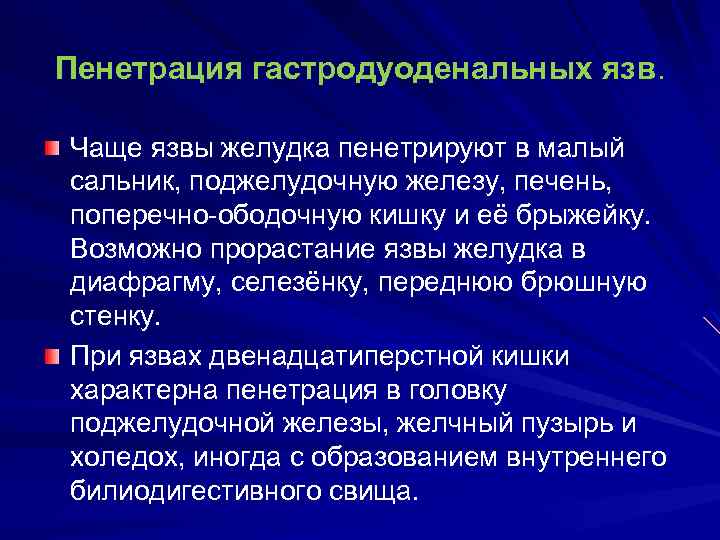 Пенетрация гастродуоденальных язв.

Чаще язвы желудка пенетрируют в малый сальник, поджелудочную железу, печень, поперечно-ободочную кишку и её брыжейку. Возможно прорастание язвы желудка в диафрагму, селезёнку, переднюю брюшную стенку.

При язвах двенадцатиперстной кишки характерна пенетрация в головку поджелудочной железы, желчный пузырь и холедох, иногда с образованием внутреннего билиодигестивного свища.